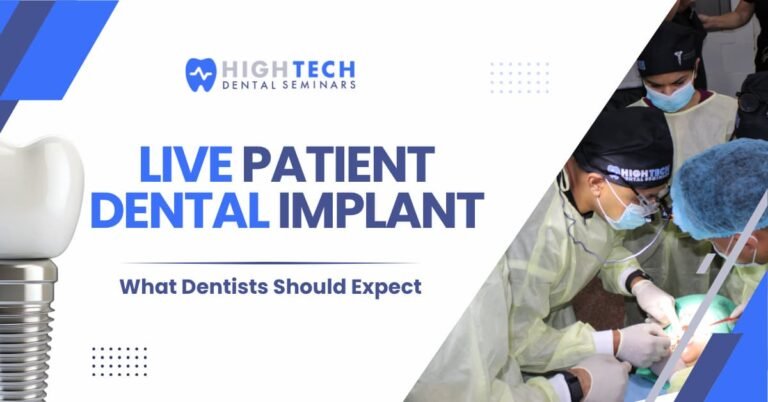 HIGHTECH
DENTAL SEMINARS

LIVE PATIENT DENTAL IMPLANT

What Dentists Should Expect

HIGHTECH
DENTAL SEMINARS